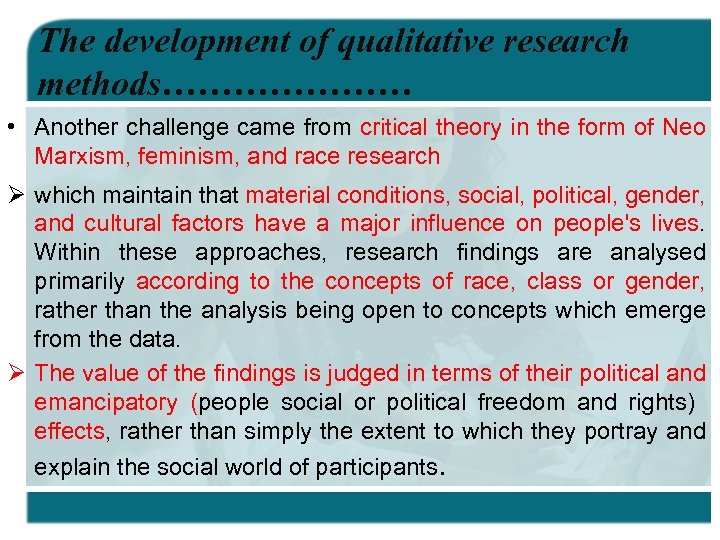 The development of qualitative research methods…………………

• Another challenge came from critical theory in the form of Neo Marxism, feminism, and race research

➢ which maintain that material conditions, social, political, gender, and cultural factors have a major influence on people's lives. Within these approaches, research findings are analysed primarily according to the concepts of race, class or gender, rather than the analysis being open to concepts which emerge from the data.

➢ The value of the findings is judged in terms of their political and emancipatory (people social or political freedom and rights) effects, rather than simply the extent to which they portray and explain the social world of participants.